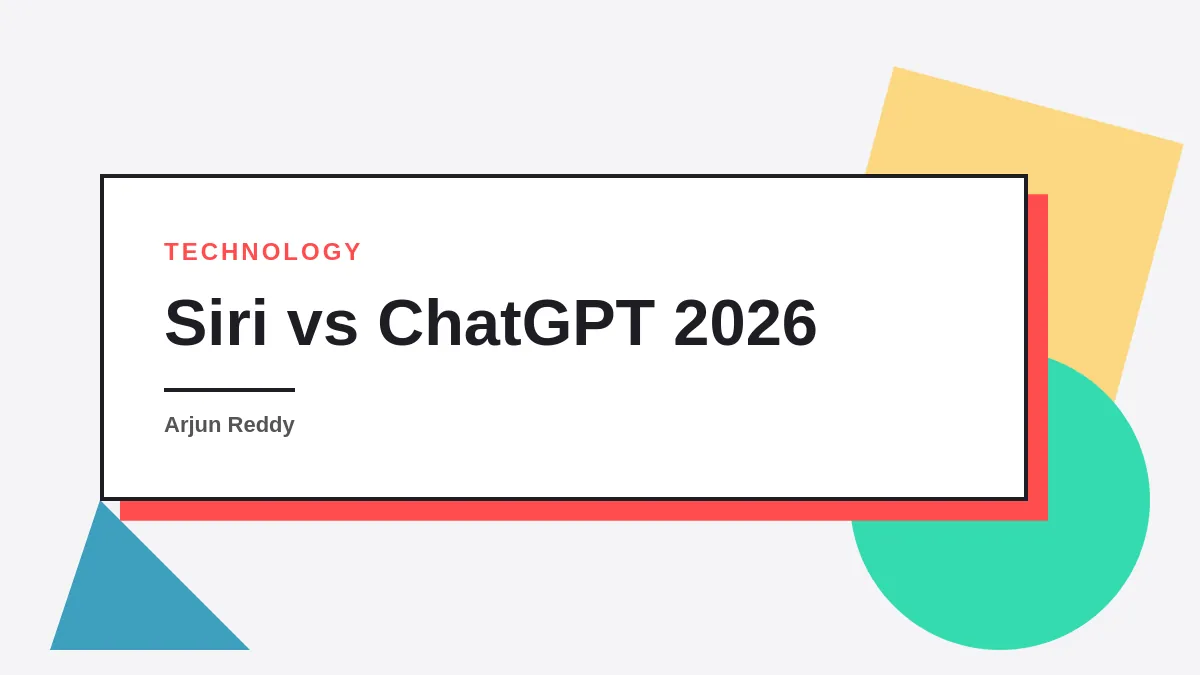 TECHNOLOGY

Siri vs ChatGPT 2026

Arjun Reddy